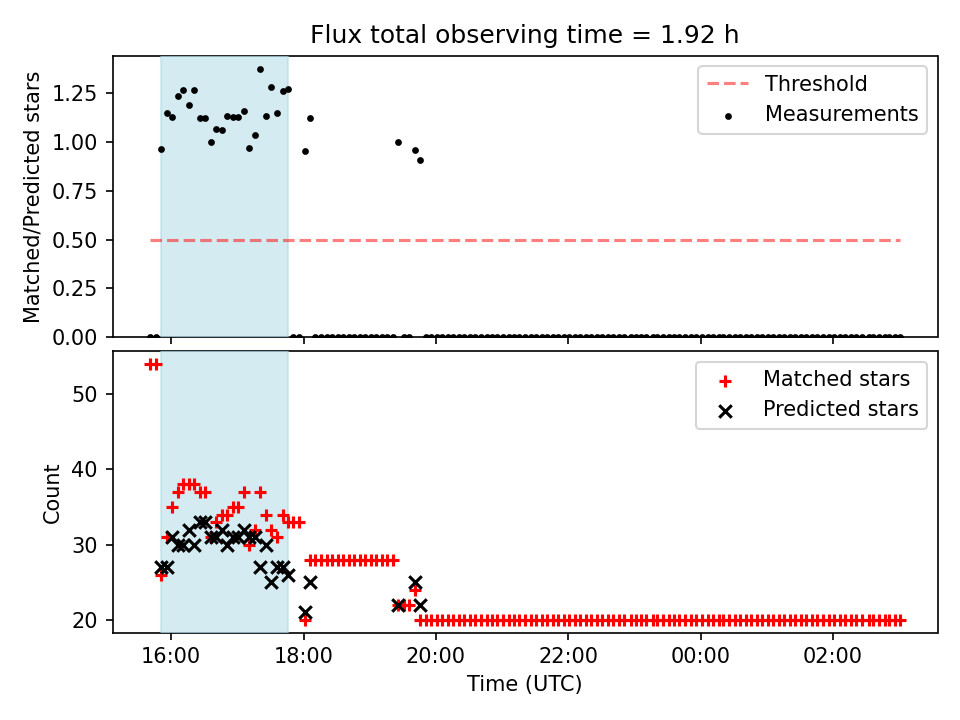 Flux total observing time = 1.92 h

Matched/Predicted stars

1.25
1.00
0.75
0.50
0.25
0.00

Threshold
Measurements

Count

50
40
30
20

Matched stars
Predicted stars

16:00
18:00
20:00
22:00
00:00
02:00

Time (UTC)